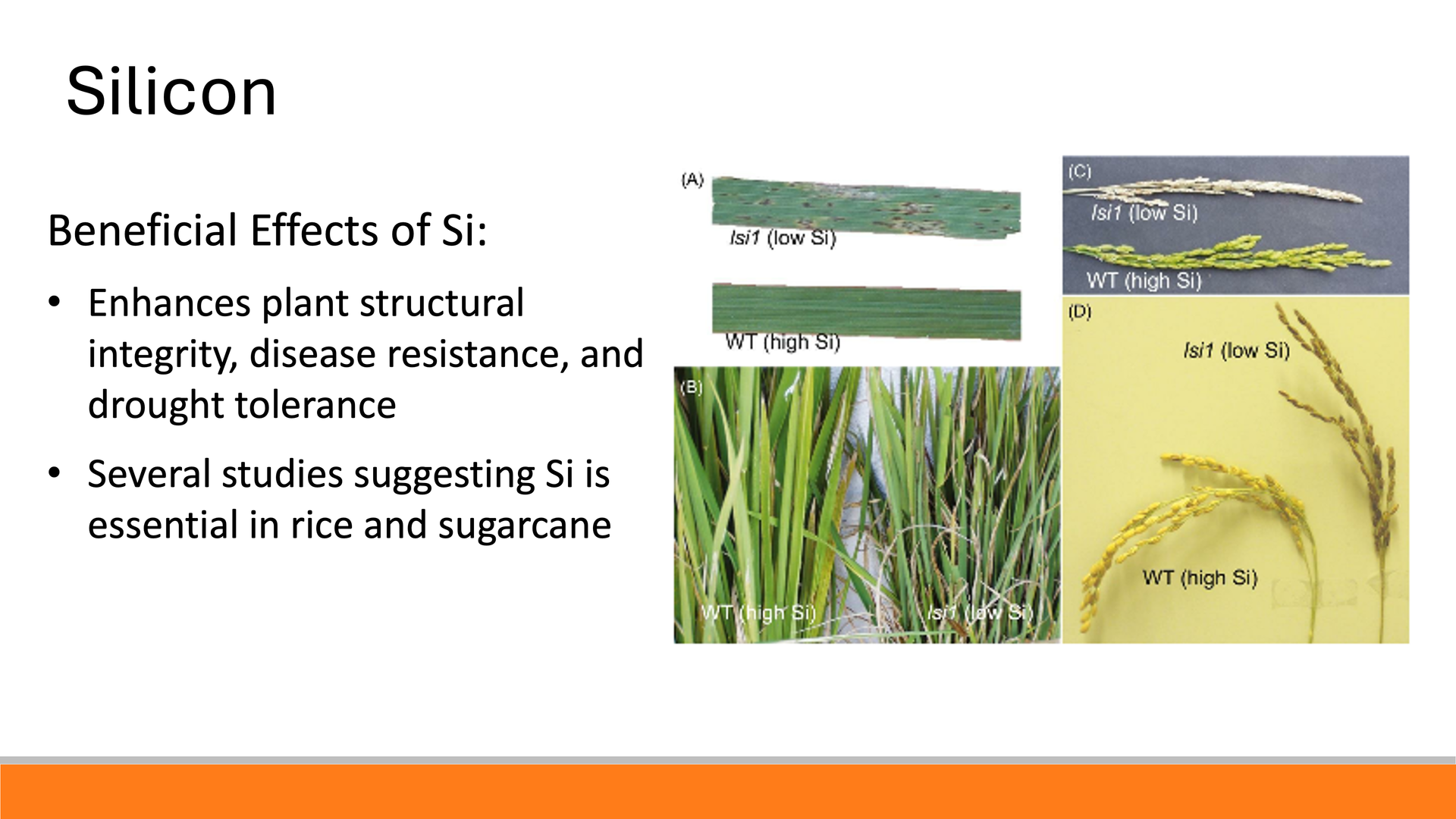 Silicon

Beneficial Effects of Si:

• Enhances plant structural integrity, disease resistance, and drought tolerance

• Several studies suggesting Si is essential in rice and sugarcane

(A)

lsi1 (low Si)

WT (high Si)

(B)

WT (high Si)

lsi1 (low Si)

(C)

lsi1 (low Si)

WT (high Si)

(D)

lsi1 (low Si)

WT (high Si)